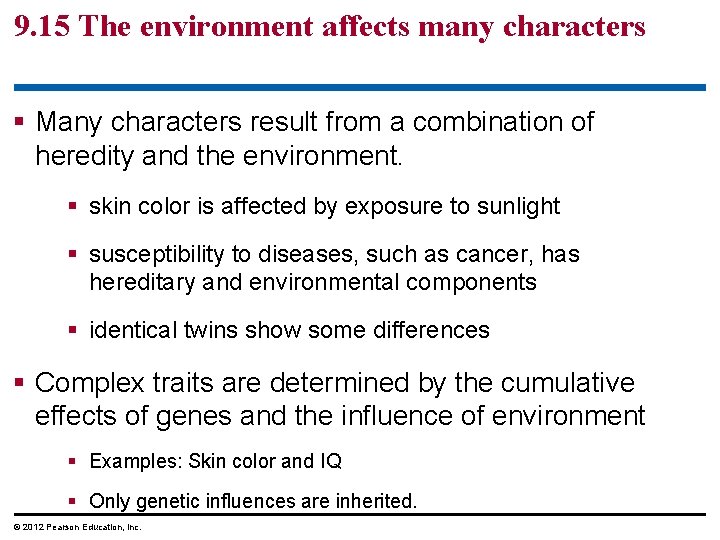 9.15 The environment affects many characters

▪ Many characters result from a combination of heredity and the environment.

▪ skin color is affected by exposure to sunlight

▪ susceptibility to diseases, such as cancer, has hereditary and environmental components

▪ identical twins show some differences

▪ Complex traits are determined by the cumulative effects of genes and the influence of environment

▪ Examples: Skin color and IQ

▪ Only genetic influences are inherited.

© 2012 Pearson Education, Inc.